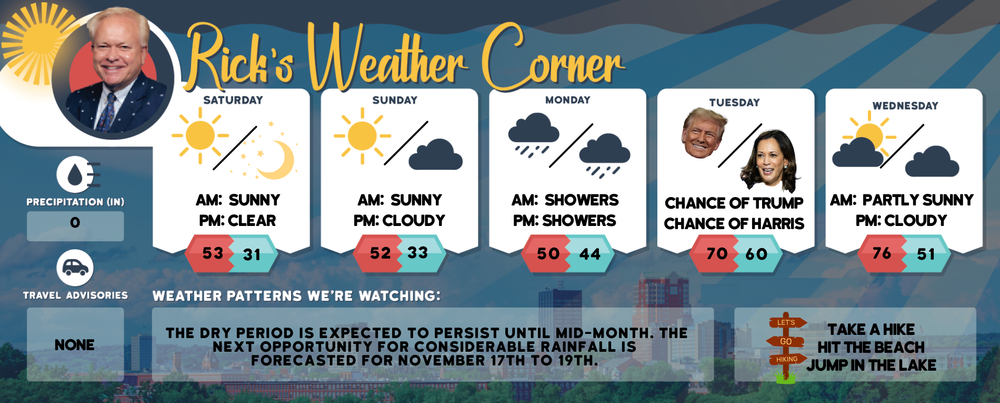 Rick's Weather Corner

SATURDAY
AM: SUNNY
PM: CLEAR
53 31

SUNDAY
AM: SUNNY
PM: CLOUDY
52 33

MONDAY
AM: SHOWERS
PM: SHOWERS
50 44

TUESDAY
CHANCE OF TRUMP
CHANCE OF HARRIS
70 60

WEDNESDAY
AM: PARTLY SUNNY
PM: CLOUDY
76 51

PRECIPITATION (IN)
0

TRAVEL ADVISORIES
NONE

WEATHER PATTERNS WE'RE WATCHING:
THE DRY PERIOD IS EXPECTED TO PERSIST UNTIL MID-MONTH. THE NEXT OPPORTUNITY FOR CONSIDERABLE RAINFALL IS FORECASTED FOR NOVEMBER 17TH TO 19TH.

LET'S
GO
HIKING

TAKE A HIKE
HIT THE BEACH
JUMP IN THE LAKE